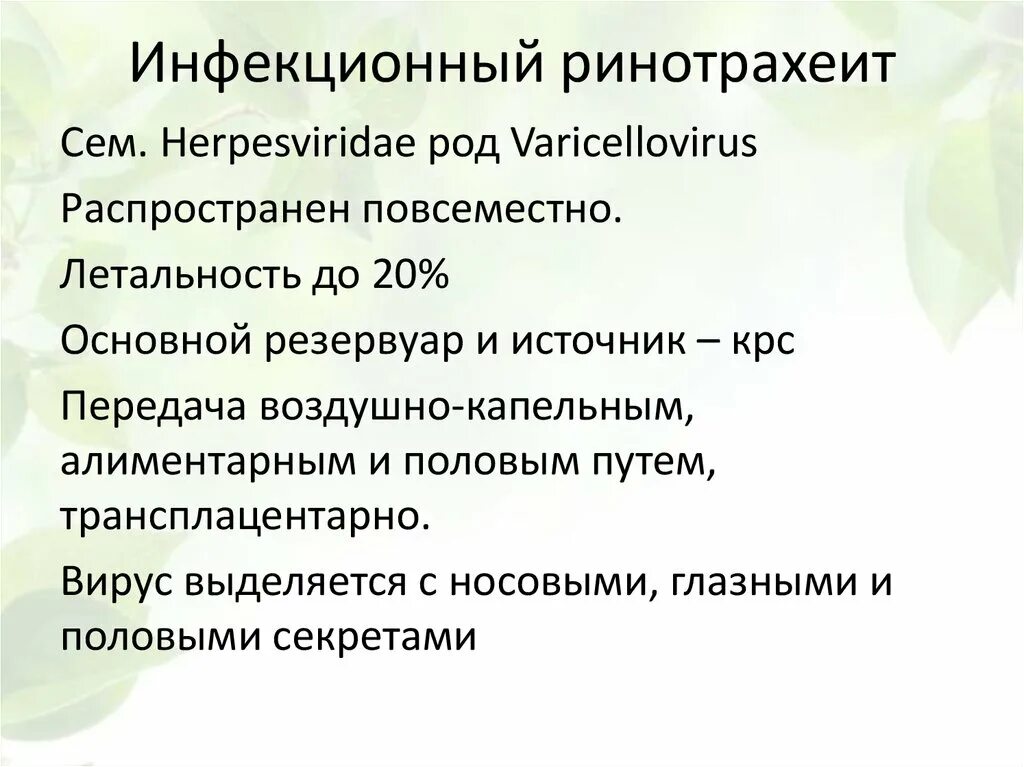 Инфекционный ринотрахеит

Сем. Herpesviridae род Varicellovirus

Распространен повсеместно.

Летальность до 20%

Основной резервуар и источник – крс

Передача воздушно-капельным, алиментарным и половым путем, трансплацентарно.

Вирус выделяется с носовыми, глазными и половыми секретами